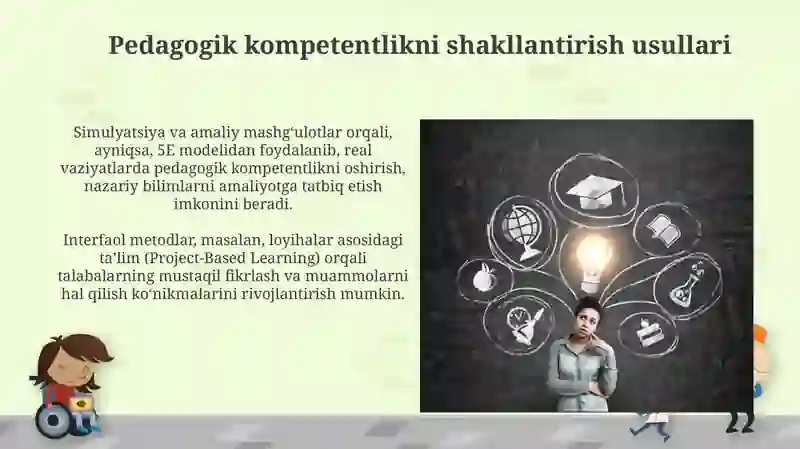 Pedagogik kompetentlikni shakllantirish usullari

Simulyatsiya va amaliy mashg‘ulotlar orqali, ayniqsa, 5E modelidan foydalanib, real vaziyatlarda pedagogik kompetentlikni oshirish, nazariy bilimlarni amaliyotga tatbiq etish imkonini beradi.

Interfaol metodlar, masalan, loyihalar asosidagi ta’lim (Project-Based Learning) orqali talabalarning mustaqil fikrlash va muammolarni hal qilish ko‘nikmalarini rivojlantirish mumkin.